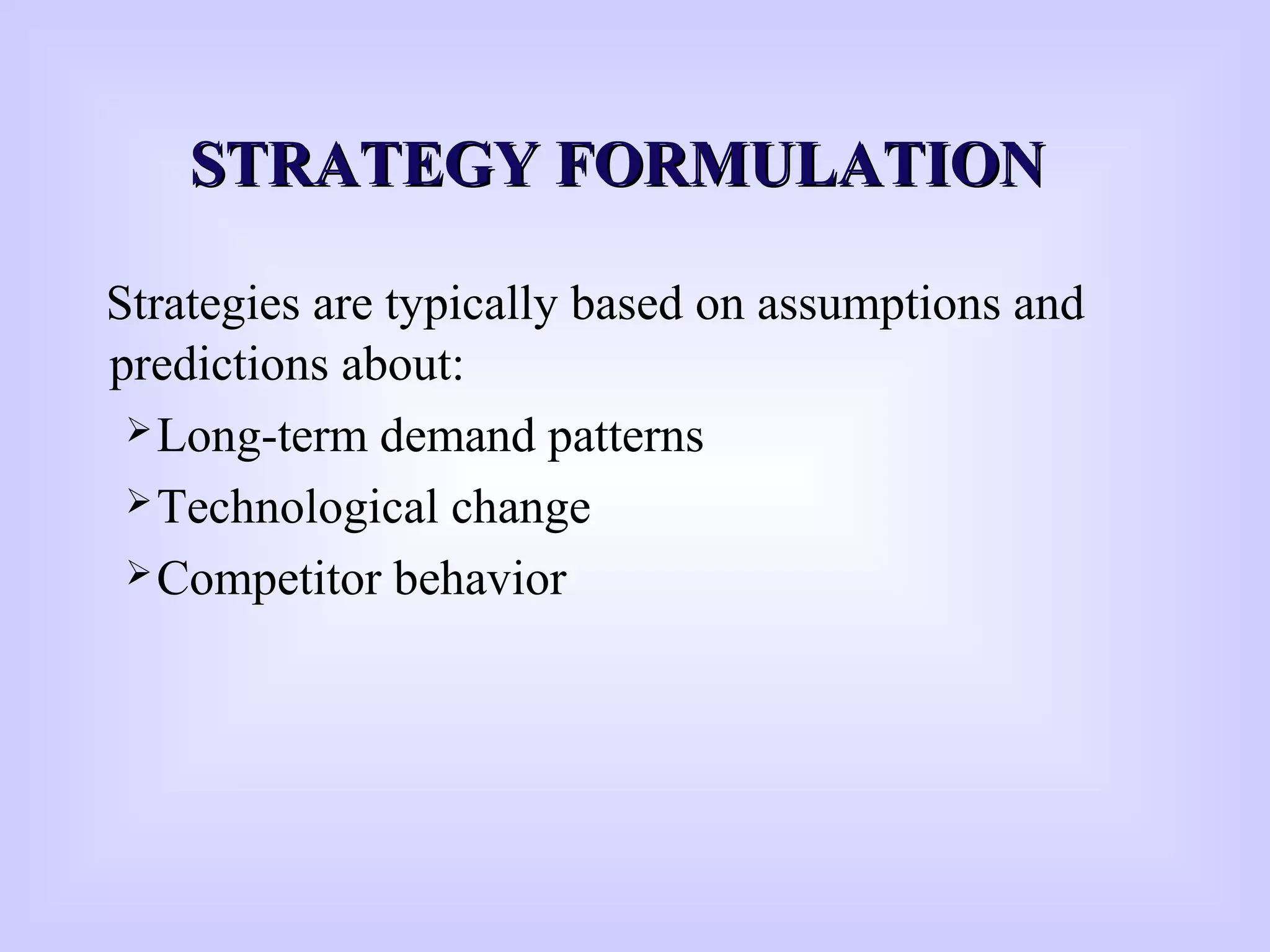 STRATEGY FORMULATION

Strategies are typically based on assumptions and predictions about:

➢ Long-term demand patterns
➢ Technological change
➢ Competitor behavior